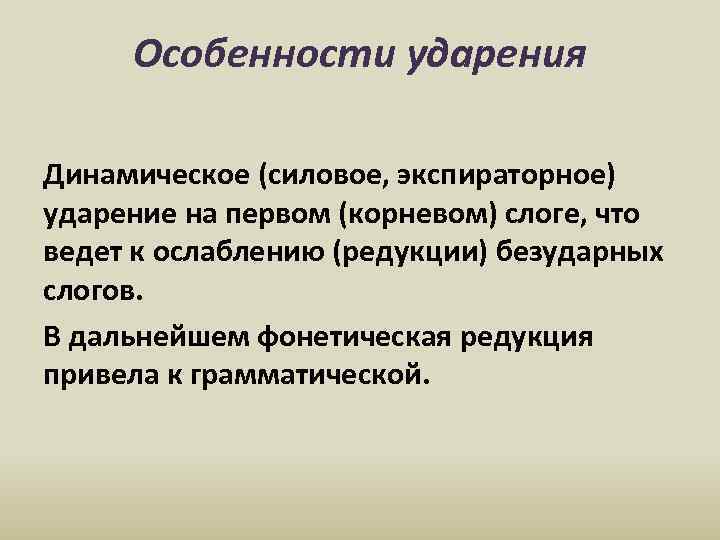 Особенности ударения

Динамическое (силовое, экспираторное) ударение на первом (корневом) слоге, что ведет к ослаблению (редукции) безударных слогов.

В дальнейшем фонетическая редукция привела к грамматической.